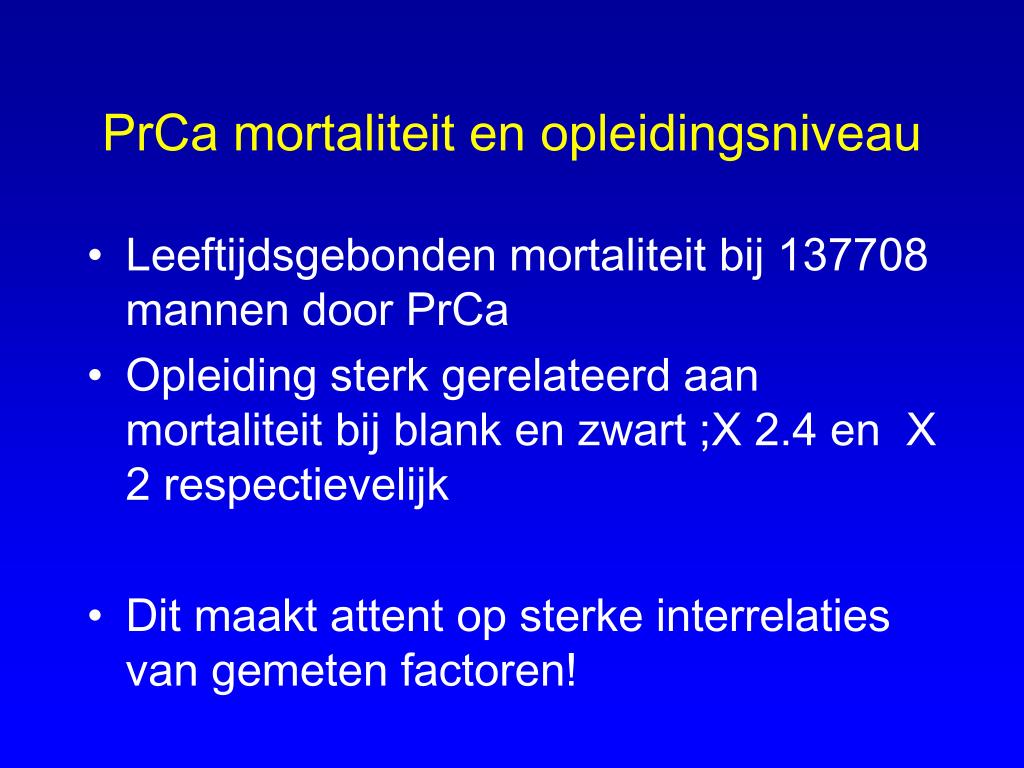 PrCa mortaliteit en opleidingsniveau

• Leeftijdsgebonden mortaliteit bij 137708 mannen door PrCa

• Opleiding sterk gerelateerd aan mortaliteit bij blank en zwart ;X 2.4 en X 2 respectievelijk

• Dit maakt attent op sterke interrelaties van gemeten factoren!